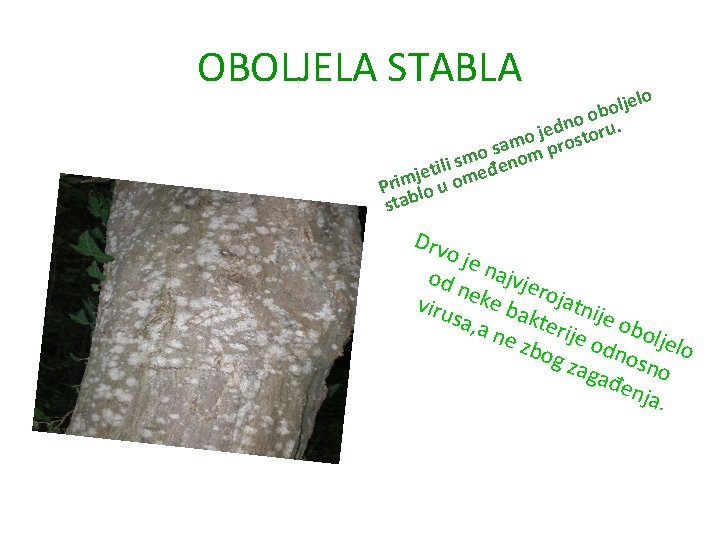 OBOLJELA STABLA

Primjetili smo samo jedno oboljelo stablo u omeđenom prostoru.

Drvo je najvjerojatnije oboljelo od neke bakterije odnosno virusa,a ne zbog zagađenja.